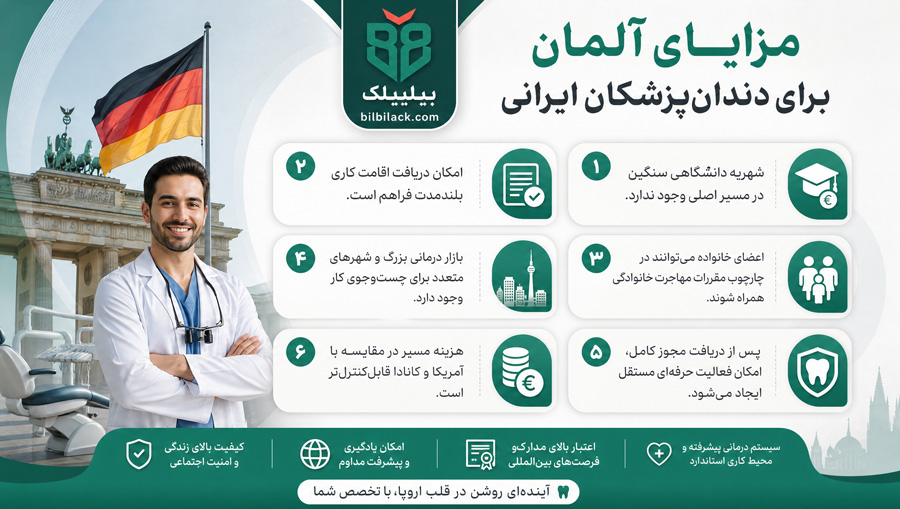 بیلبیلک
bilbilack.com

مزایای آلمان
برای دندان‌پزشکان ایرانی

۱
شهریه دانشگاهی سنگین در مسیر اصلی وجود ندارد.

۲
امکان دریافت اقامت کاری بلندمدت فراهم است.

۳
اعضای خانواده می‌توانند در چارچوب مقررات مهاجرت خانوادگی همراه شوند.

۴
بازار درمانی بزرگ و شهرهای متعدد برای جست‌وجوی کار وجود دارد.

۵
پس از دریافت مجوز کامل، امکان فعالیت حرفه‌ای مستقل ایجاد می‌شود.

۶
هزینه مسیر در مقایسه با آمریکا و کانادا قابل‌کنترل‌تر است.

سیستم درمانی پیشرفته و محیط کاری استاندارد

اعتبار بالای مدارک و فرصت‌های بین‌المللی

امکان یادگیری و پیشرفت مداوم

کیفیت بالای زندگی و امنیت اجتماعی

آینده‌ای روشن در قلب اروپا، با تخصص شما